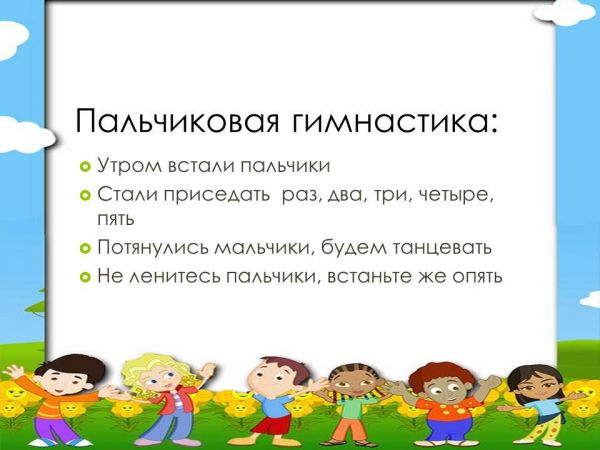 Пальчиковая гимнастика:

Утром встали пальчики

Стали приседать раз, два, три, четыре, пять

Потянулись мальчики, будем танцевать

Не ленитесь пальчики, встаньте же опять